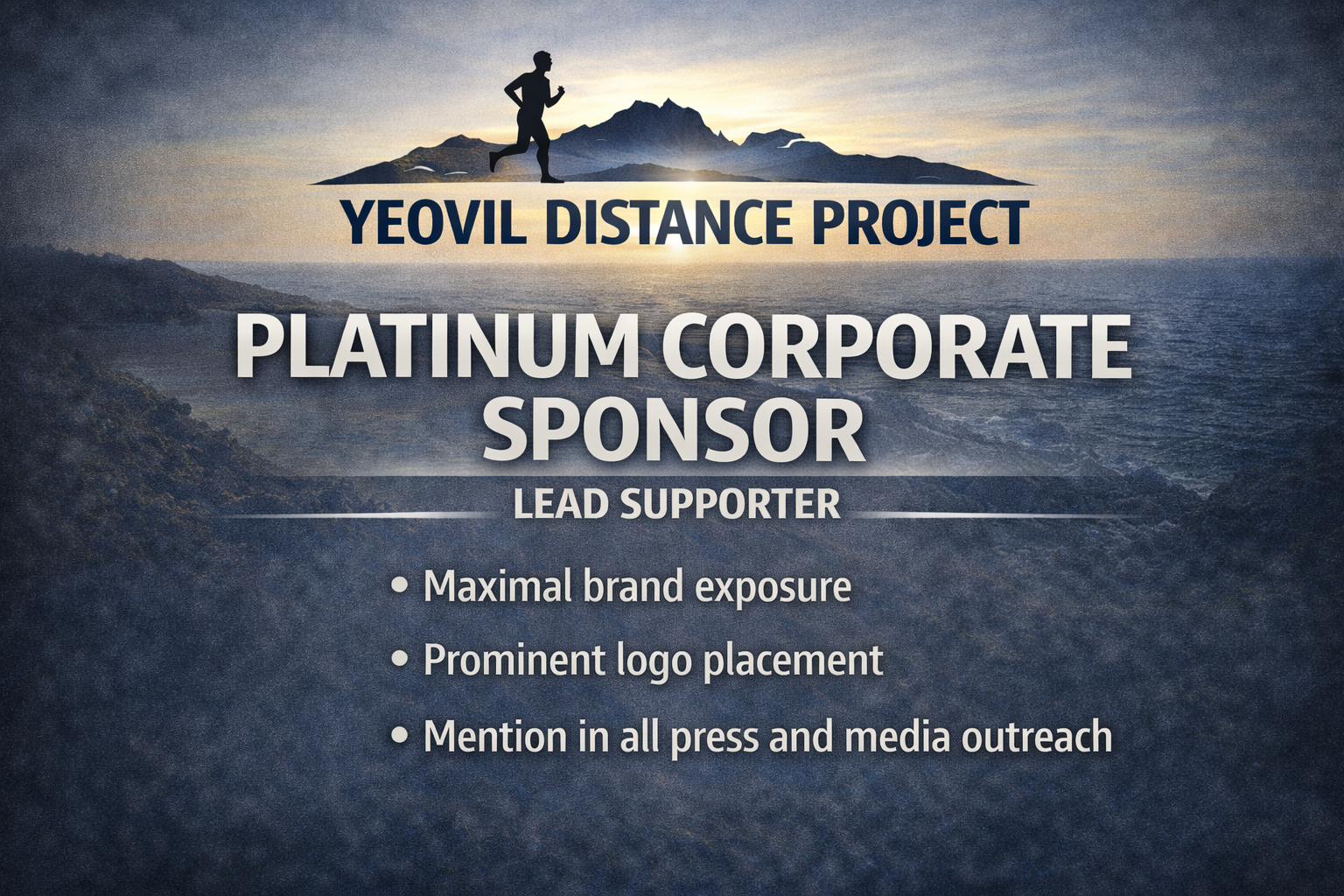 YEOVIL DISTANCE PROJECT

PLATINUM CORPORATE SPONSOR

LEAD SUPPORTER

• Maximal brand exposure
• Prominent logo placement
• Mention in all press and media outreach